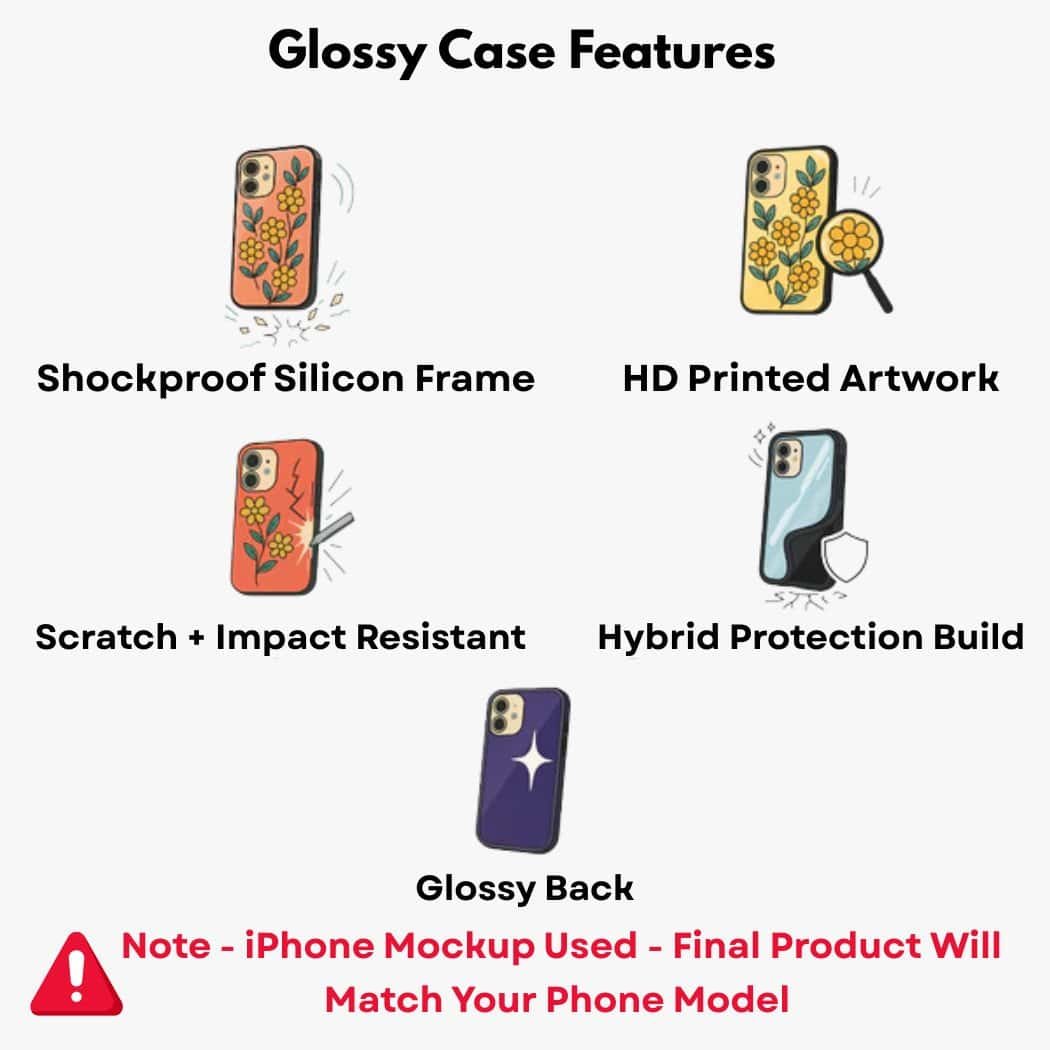 Glossy Case Features

Shockproof Silicon Frame

HD Printed Artwork

Scratch + Impact Resistant

Hybrid Protection Build

Glossy Back

Note - iPhone Mockup Used - Final Product Will Match Your Phone Model